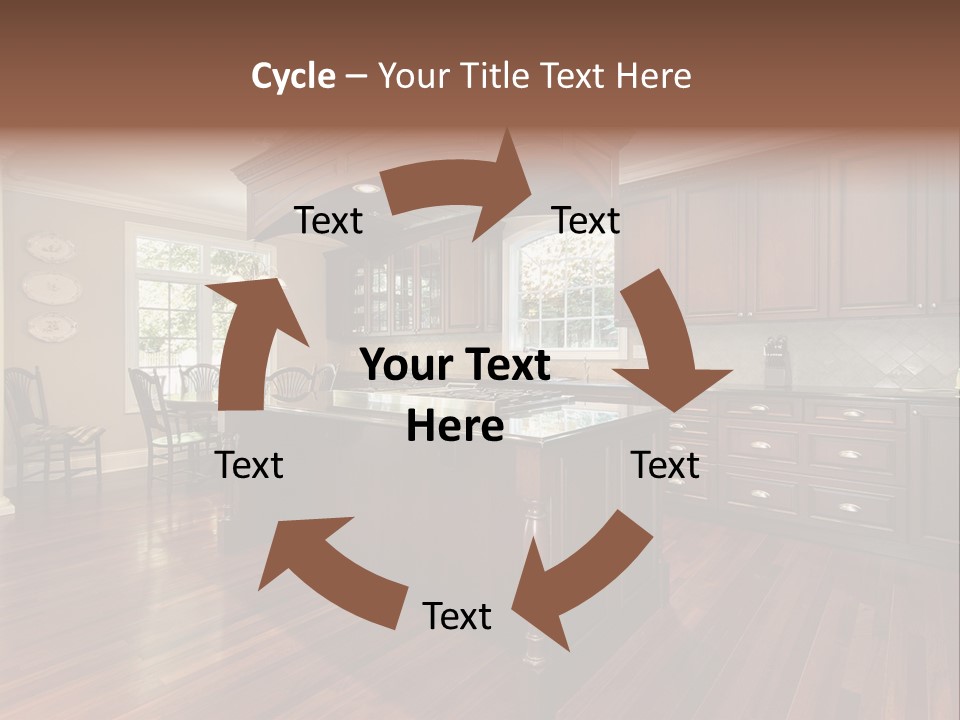 Cycle – Your Title Text Here

Text

Text

Your Text Here

Text

Text

Text